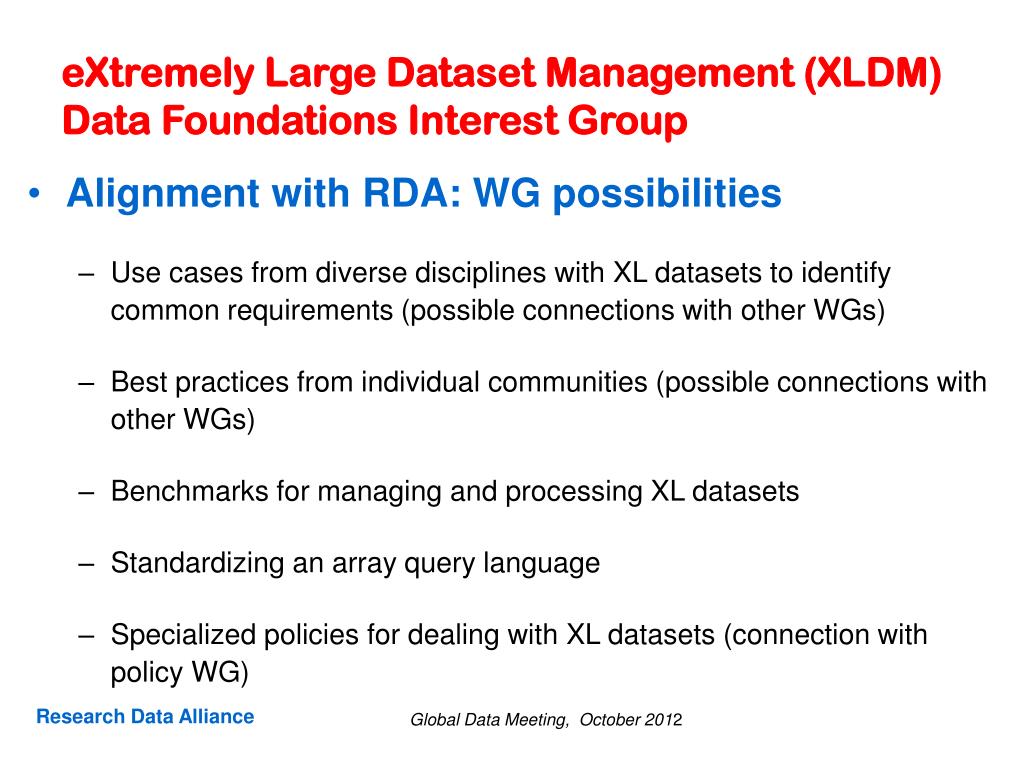 eXtremely Large Dataset Management (XLDM) Data Foundations Interest Group

• Alignment with RDA: WG possibilities

– Use cases from diverse disciplines with XL datasets to identify common requirements (possible connections with other WGs)

– Best practices from individual communities (possible connections with other WGs)

– Benchmarks for managing and processing XL datasets

– Standardizing an array query language

– Specialized policies for dealing with XL datasets (connection with policy WG)

Research Data Alliance

Global Data Meeting, October 2012